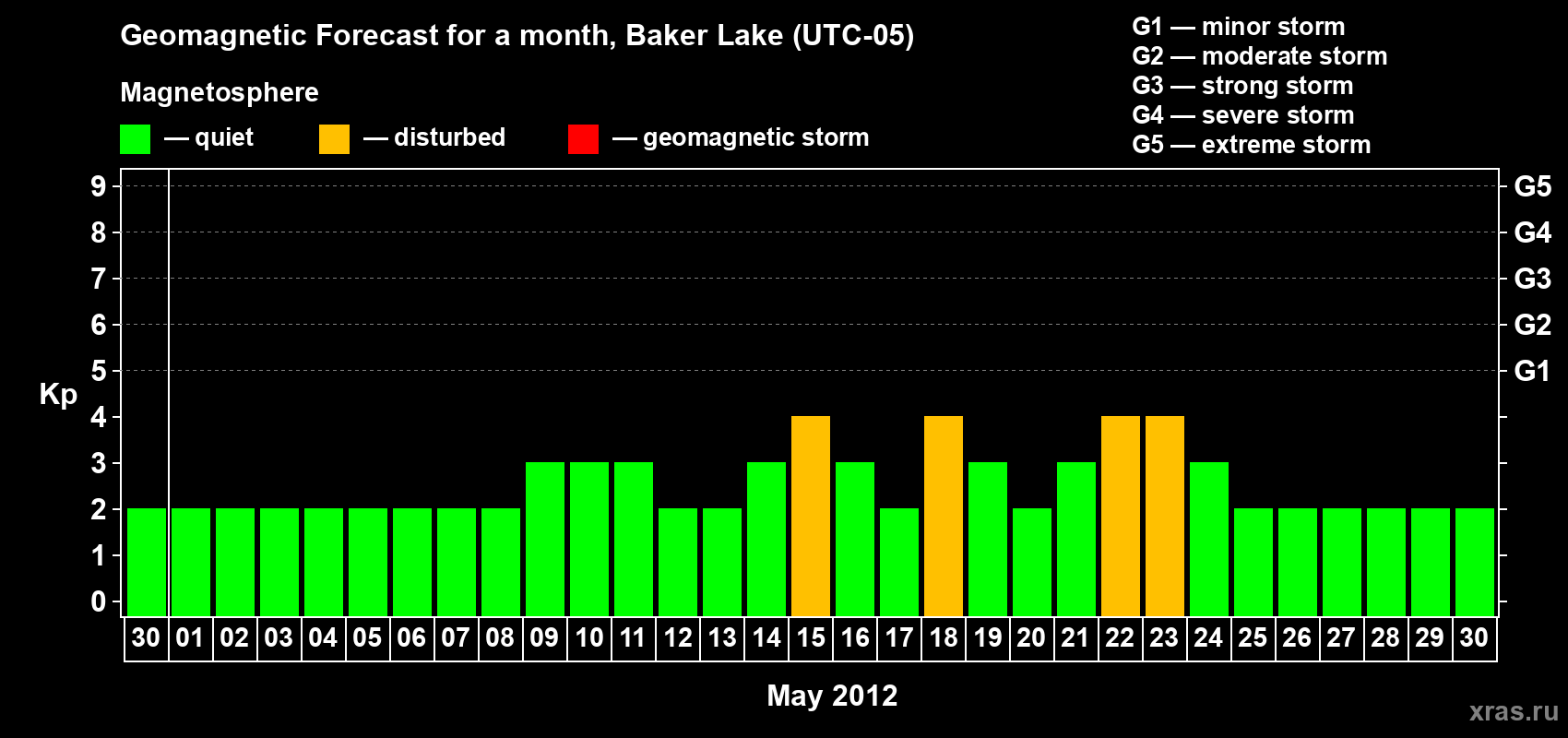 Geomagnetic Forecast for a month, Baker Lake (UTC-05)

Magnetosphere

— quiet — disturbed — geomagnetic storm

G1 — minor storm
G2 — moderate storm
G3 — strong storm
G4 — severe storm
G5 — extreme storm

Kp

9 8 7 6 5 4 3 2 1 0

G5 G4 G3 G2 G1

30 01 02 03 04 05 06 07 08 09 10 11 12 13 14 15 16 17 18 19 20 21 22 23 24 25 26 27 28 29 30

May 2012

xras.ru